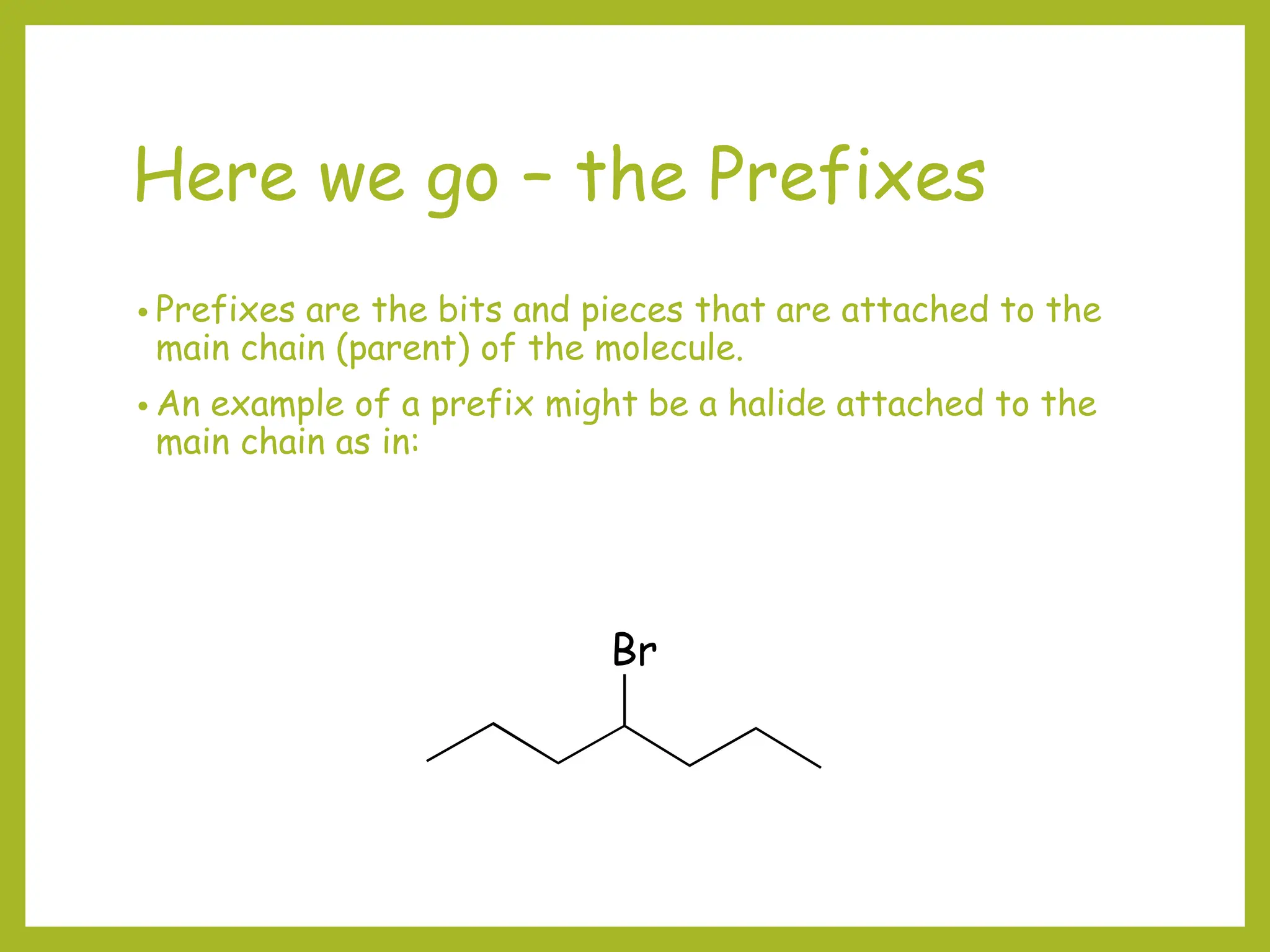 Here we go – the Prefixes

• Prefixes are the bits and pieces that are attached to the main chain (parent) of the molecule.

• An example of a prefix might be a halide attached to the main chain as in:

Br